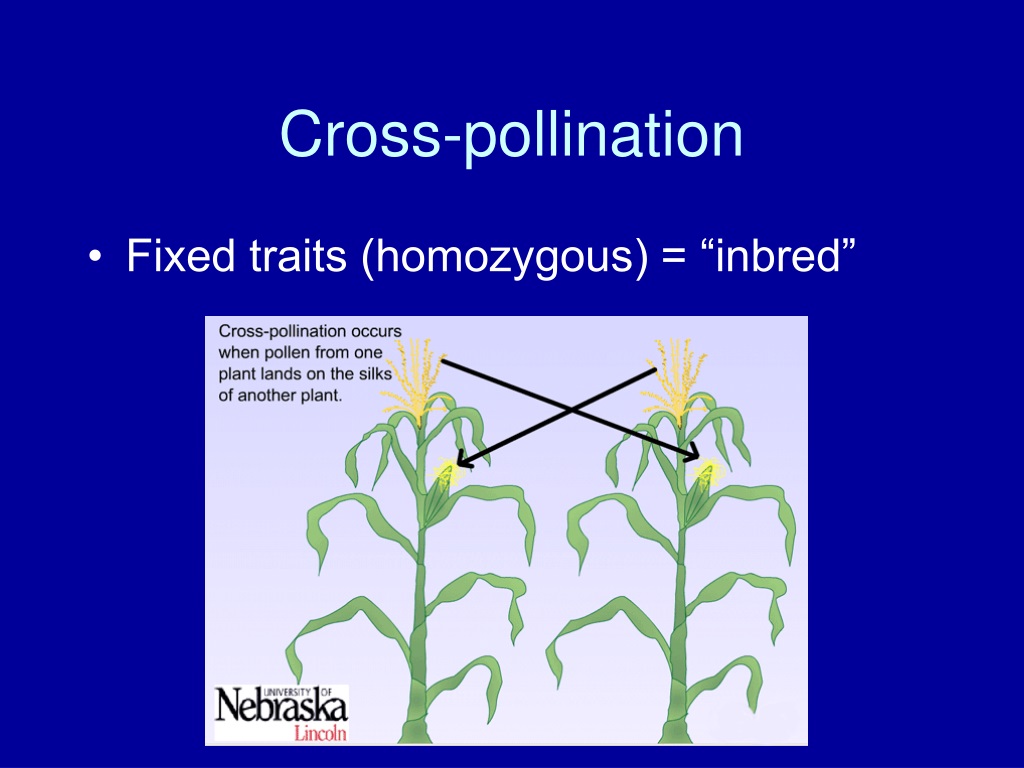 Cross-pollination

• Fixed traits (homozygous) = “inbred”

Cross-pollination occurs when pollen from one plant lands on the silks of another plant.

UNIVERSITY OF Nebraska Lincoln